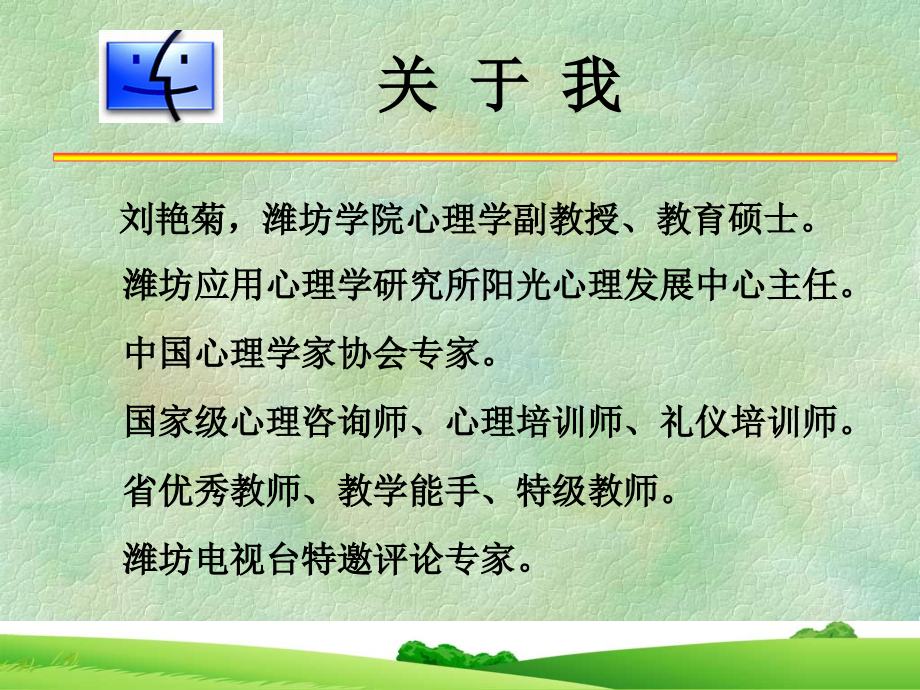 关 于 我

刘艳菊，潍坊学院心理学副教授、教育硕士。

潍坊应用心理学研究所阳光心理发展中心主任。

中国心理学家协会专家。

国家级心理咨询师、心理培训师、礼仪培训师。

省优秀教师、教学能手、特级教师。

潍坊电视台特邀评论专家。